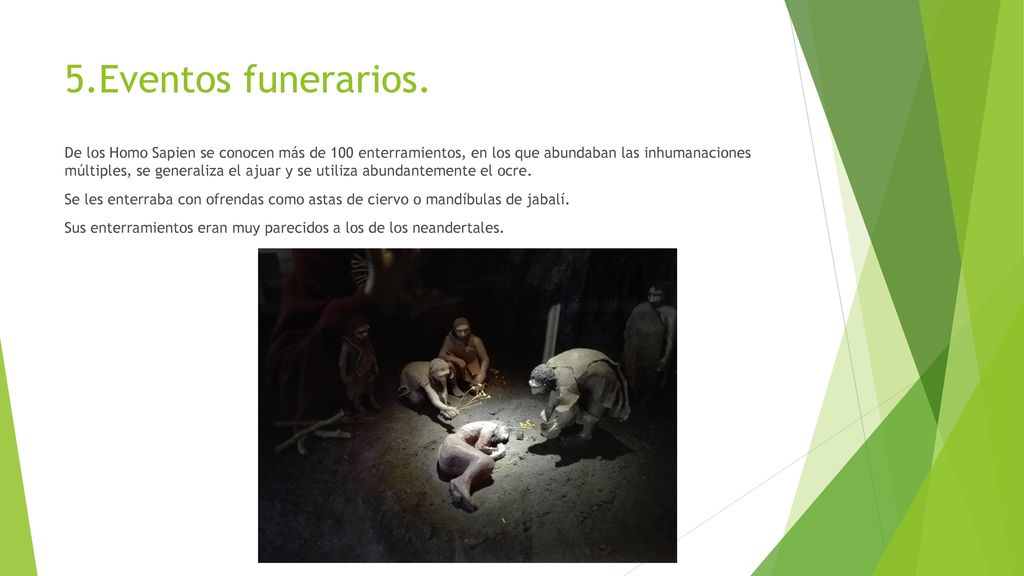 5.Eventos funerarios.

De los Homo Sapien se conocen más de 100 enterramientos, en los que abundaban las inhumanaciones múltiples, se generaliza el ajuar y se utiliza abundantemente el ocre.

Se les enterraba con ofrendas como astas de ciervo o mandíbulas de jabalí.

Sus enterramientos eran muy parecidos a los de los neandertales.